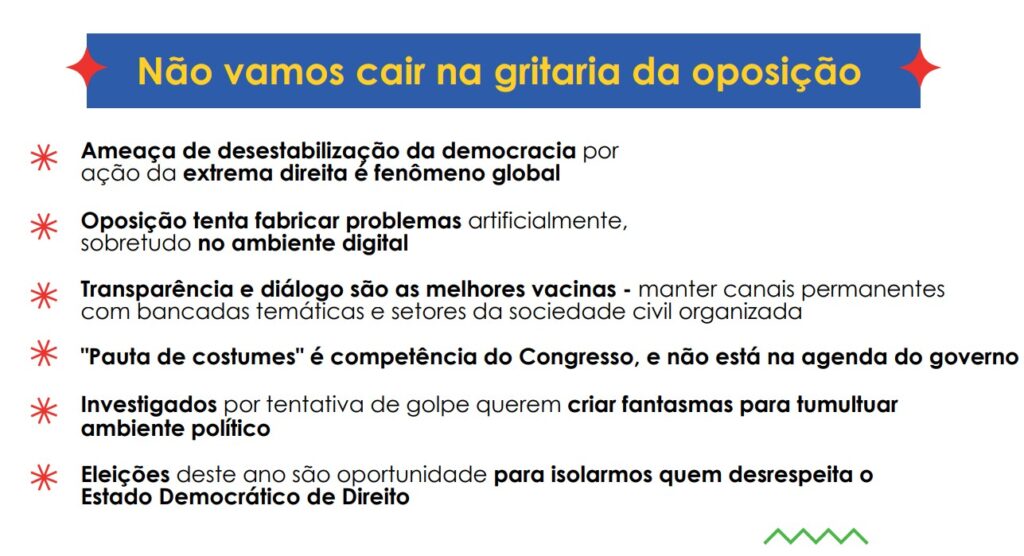 Não vamos cair na gritaria da oposição

Ameaça de desestabilização da democracia por ação da extrema direita é fenômeno global

Oposição tenta fabricar problemas artificialmente, sobretudo no ambiente digital

Transparência e diálogo são as melhores vacinas - manter canais permanentes com bancadas temáticas e setores da sociedade civil organizada

"Pauta de costumes" é competência do Congresso, e não está na agenda do governo

Investigados por tentativa de golpe querem criar fantasmas para tumultuar ambiente político

Eleições deste ano são oportunidade para isolarmos quem desrespeita o Estado Democrático de Direito